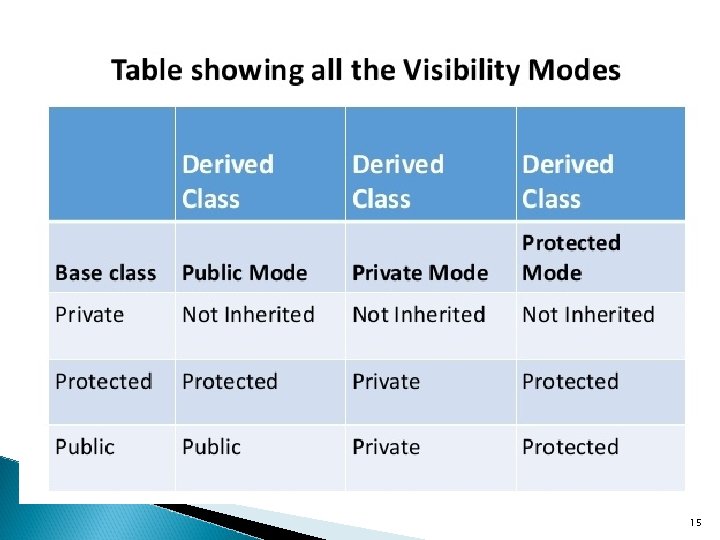 Table showing all the Visibility Modes

| | Derived Class | Derived Class | Derived Class |
|---|---|---|---|
| Base class | Public Mode | Private Mode | Protected Mode |
| Private | Not Inherited | Not Inherited | Not Inherited |
| Protected | Protected | Private | Protected |
| Public | Public | Private | Protected |

15